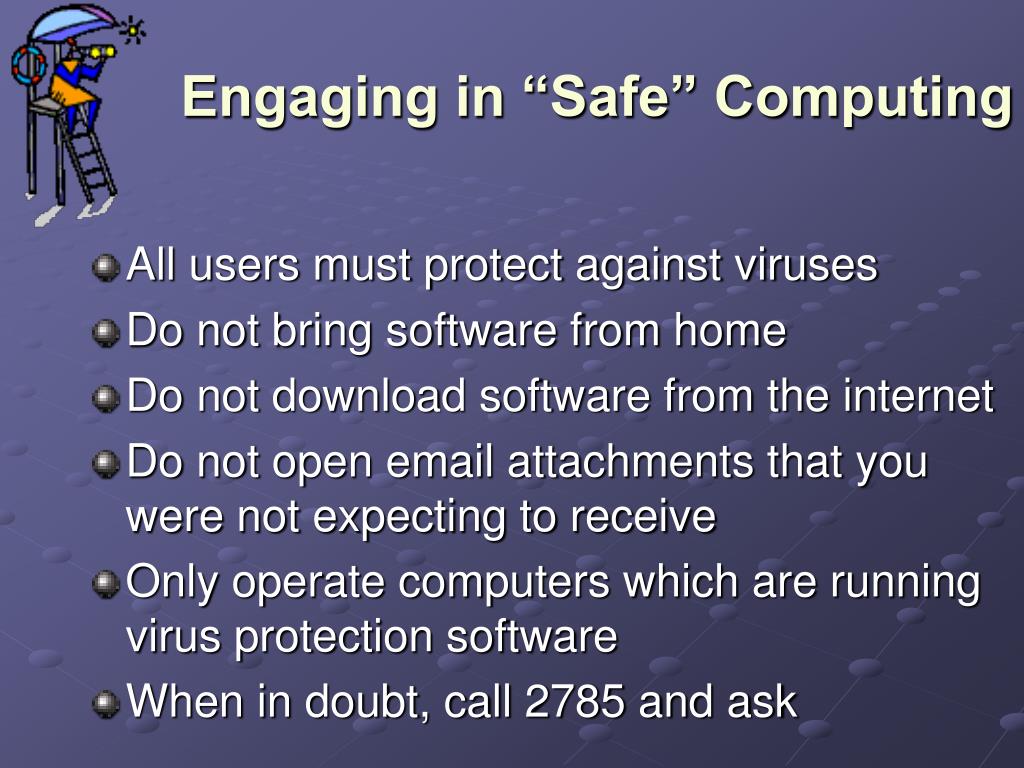 Engaging in “Safe” Computing

All users must protect against viruses

Do not bring software from home

Do not download software from the internet

Do not open email attachments that you were not expecting to receive

Only operate computers which are running virus protection software

When in doubt, call 2785 and ask